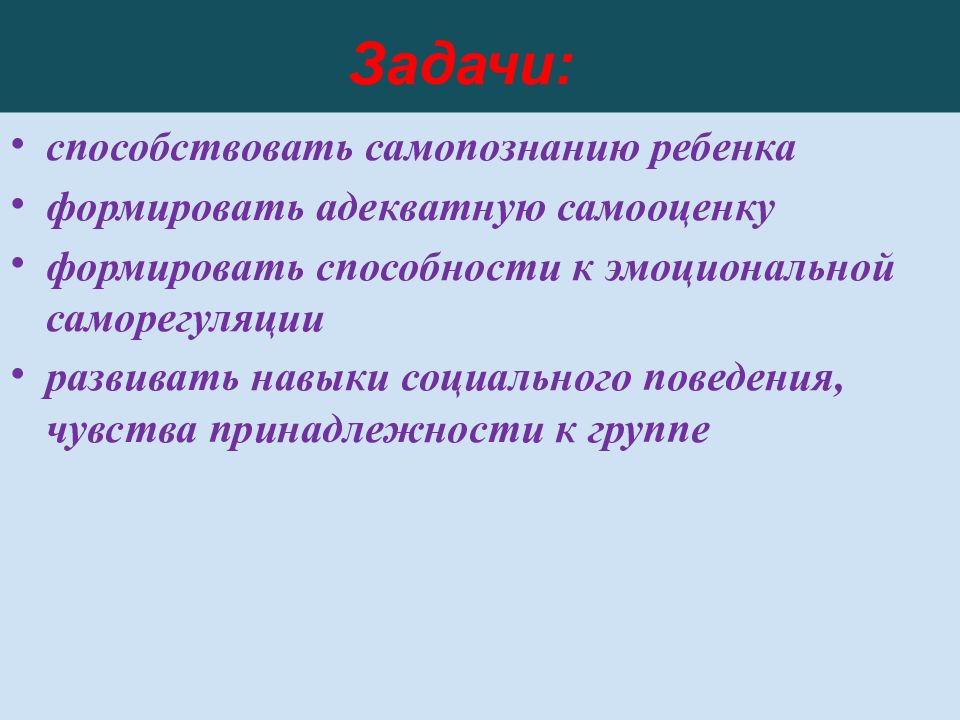 Задачи:

• способствовать самопознанию ребенка
• формировать адекватную самооценку
• формировать способности к эмоциональной саморегуляции
• развивать навыки социального поведения, чувства принадлежности к группе